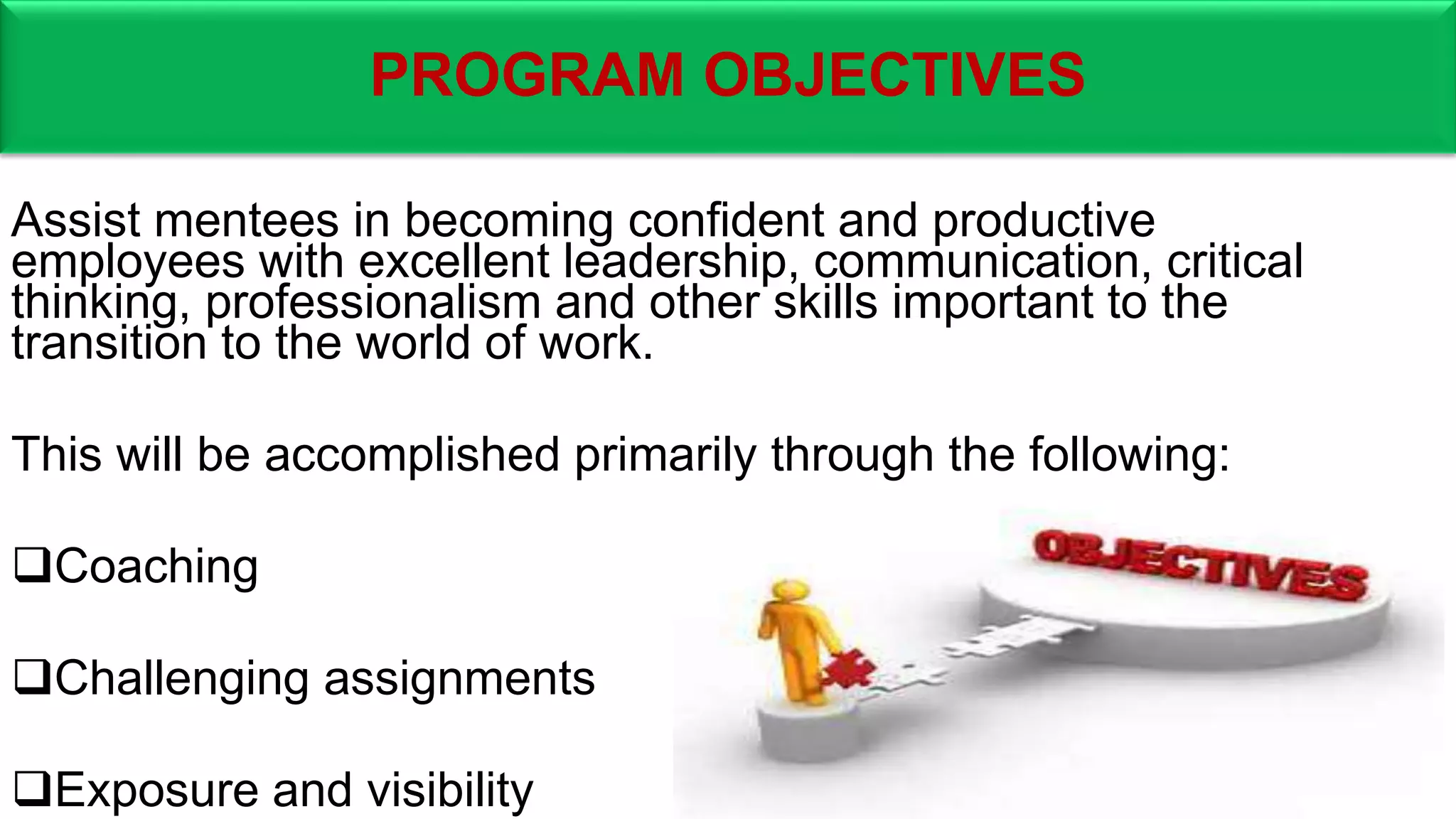 PROGRAM OBJECTIVES

Assist mentees in becoming confident and productive employees with excellent leadership, communication, critical thinking, professionalism and other skills important to the transition to the world of work.

This will be accomplished primarily through the following:

❑Coaching

❑Challenging assignments

❑Exposure and visibility

OBJECTIVES